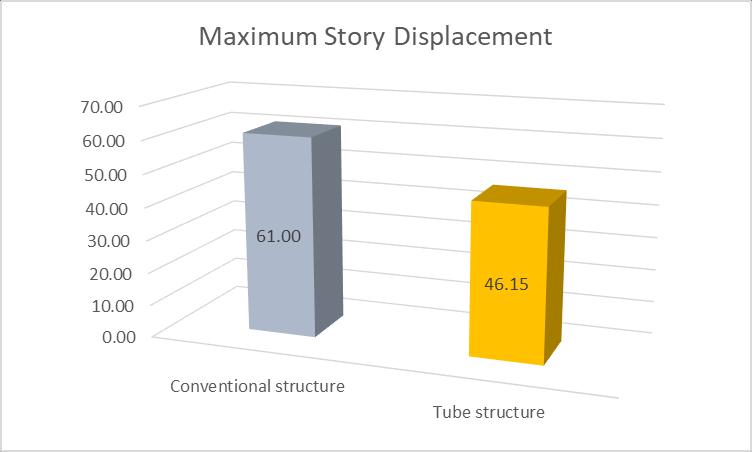 Maximum Story Displacement

70.00
60.00
50.00
40.00
30.00
20.00
10.00
0.00

61.00

46.15

Conventional structure

Tube structure